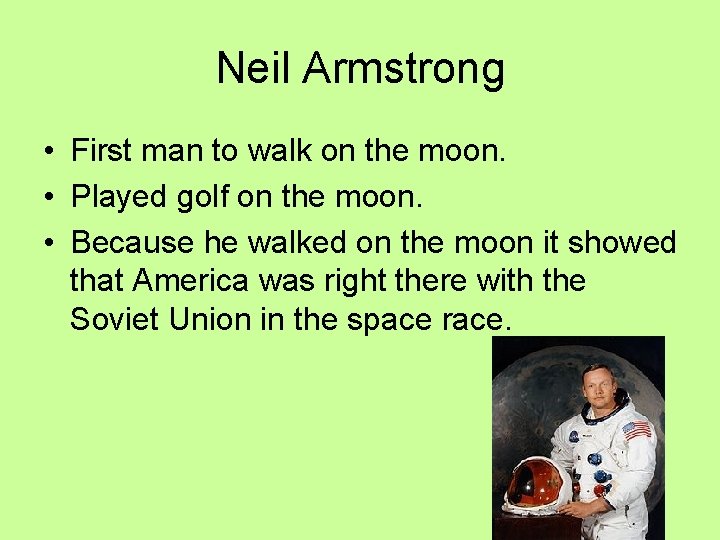 Neil Armstrong

• First man to walk on the moon.
• Played golf on the moon.
• Because he walked on the moon it showed that America was right there with the Soviet Union in the space race.